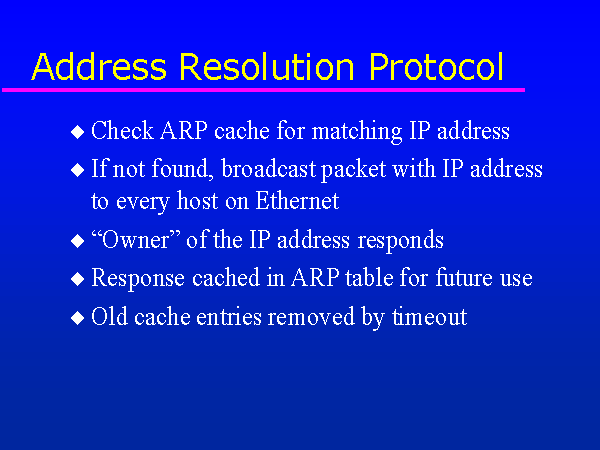 Address Resolution Protocol

◆ Check ARP cache for matching IP address

◆ If not found, broadcast packet with IP address to every host on Ethernet

◆ “Owner” of the IP address responds

◆ Response cached in ARP table for future use

◆ Old cache entries removed by timeout